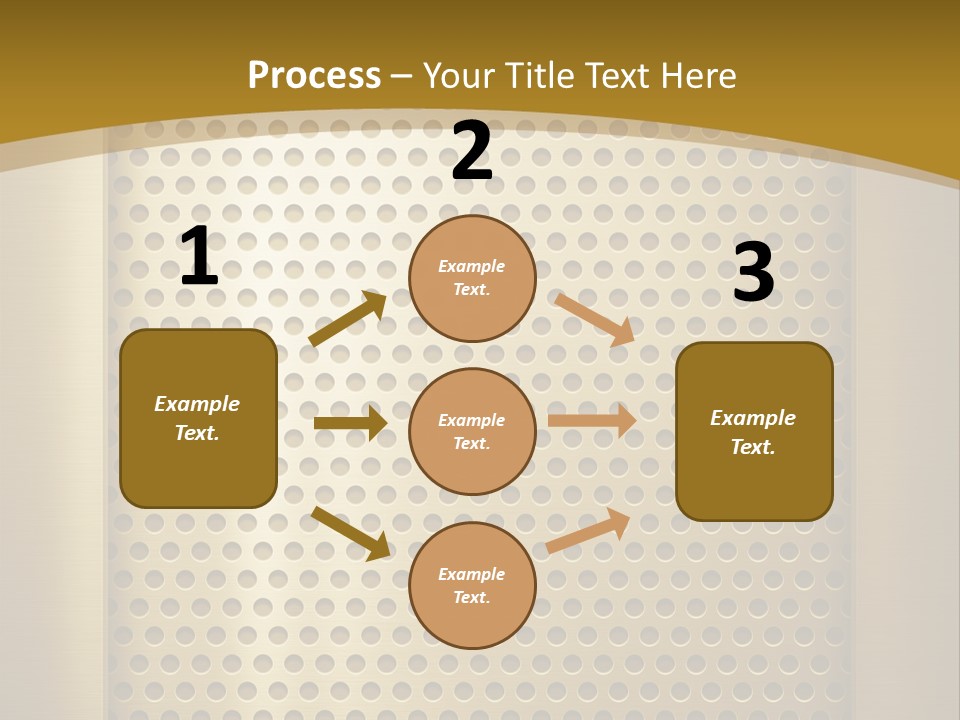 Process – Your Title Text Here

1

Example Text.

2

Example Text.

Example Text.

Example Text.

3

Example Text.